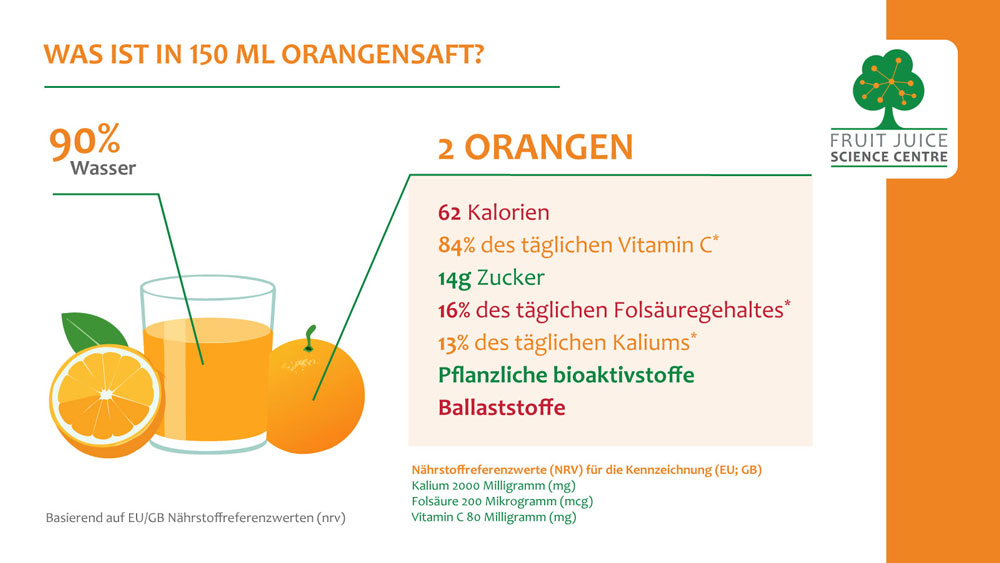 WAS IST IN 150 ML ORANGENSAFT?

FRUIT JUICE SCIENCE CENTRE

90% Wasser

2 ORANGEN

62 Kalorien
84% des täglichen Vitamin C*
14g Zucker
16% des täglichen Folsäuregehaltes*
13% des täglichen Kaliums*
Pflanzliche bioaktivstoffe
Ballaststoffe

Nährstoffreferenzwerte (NRV) für die Kennzeichnung (EU; GB)
Kalium 2000 Milligramm (mg)
Folsäure 200 Mikrogramm (mcg)
Vitamin C 80 Milligramm (mg)

Basierend auf EU/GB Nährstoffreferenzwerten (nrv)